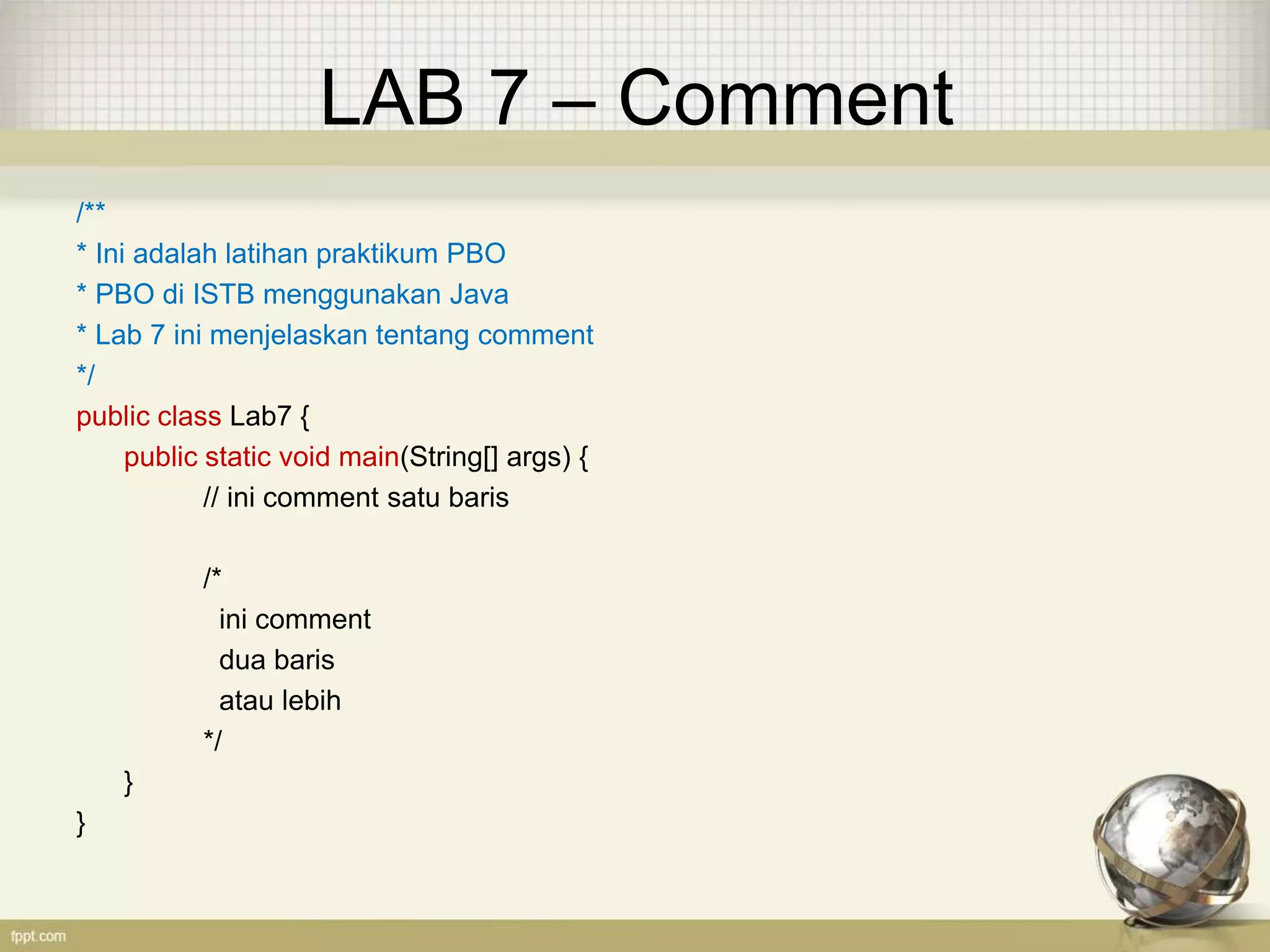 LAB 7 – Comment

/**
* Ini adalah latihan praktikum PBO
* PBO di ISTB menggunakan Java
* Lab 7 ini menjelaskan tentang comment
*/
public class Lab7 {
public static void main(String[] args) {
// ini comment satu baris

/*
ini comment
dua baris
atau lebih
*/
}
}

fppt.com